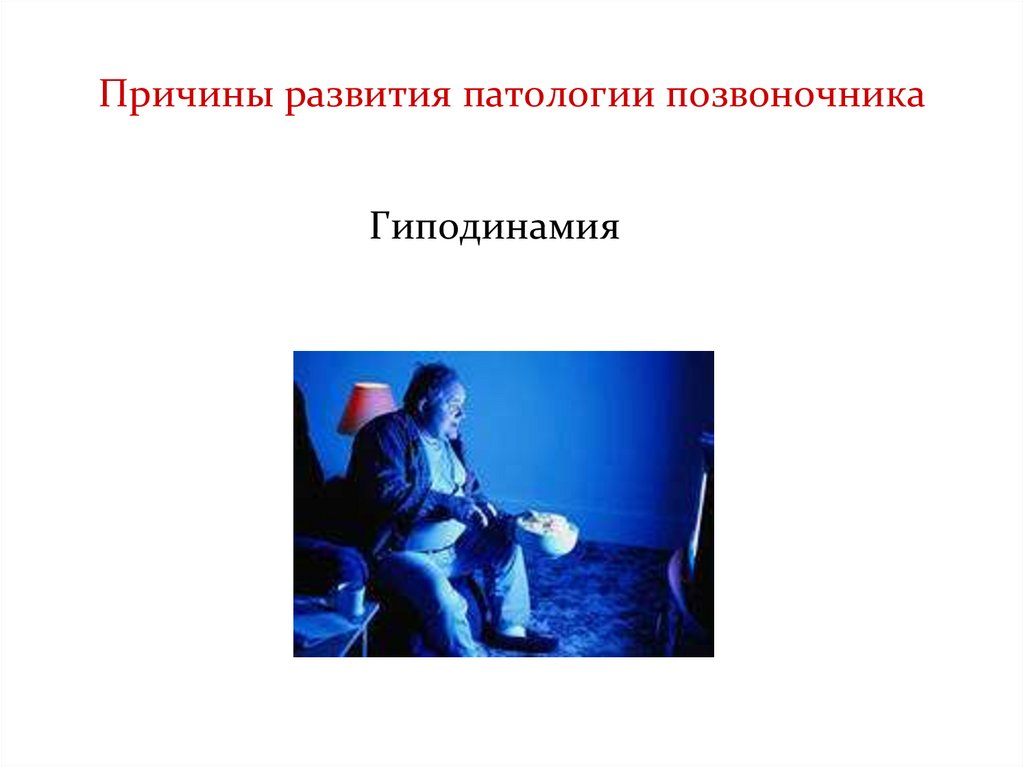 Причины развития патологии позвоночника

Гиподинамия